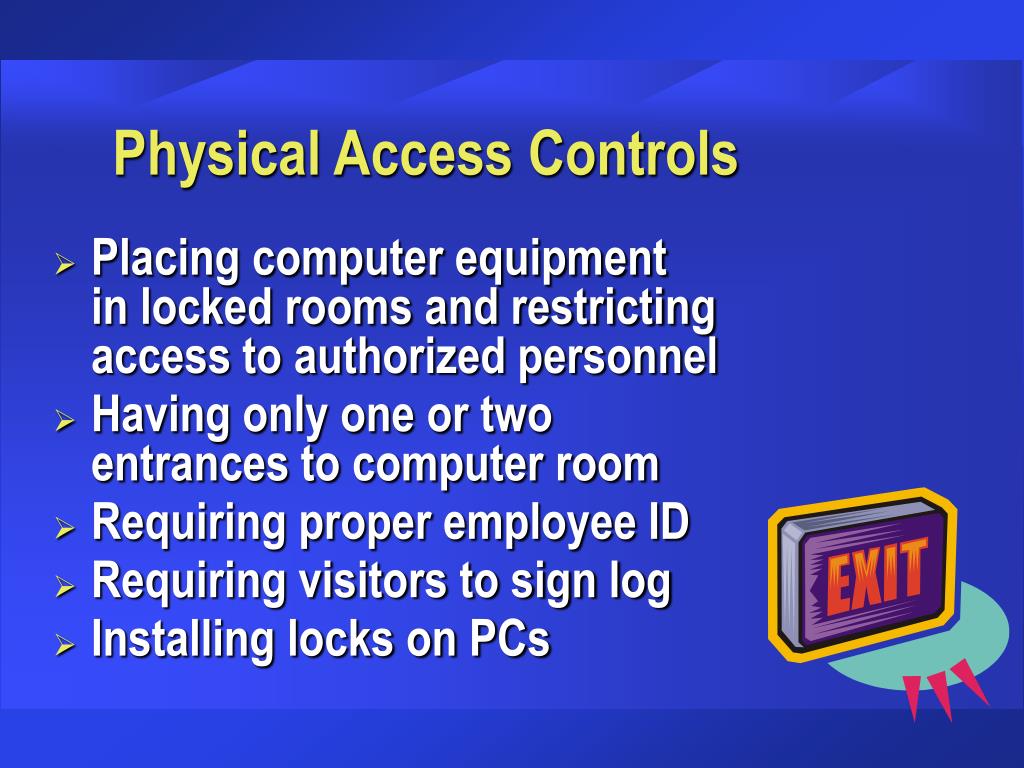 Physical Access Controls

➢ Placing computer equipment in locked rooms and restricting access to authorized personnel
➢ Having only one or two entrances to computer room
➢ Requiring proper employee ID
➢ Requiring visitors to sign log
➢ Installing locks on PCs

EXIT